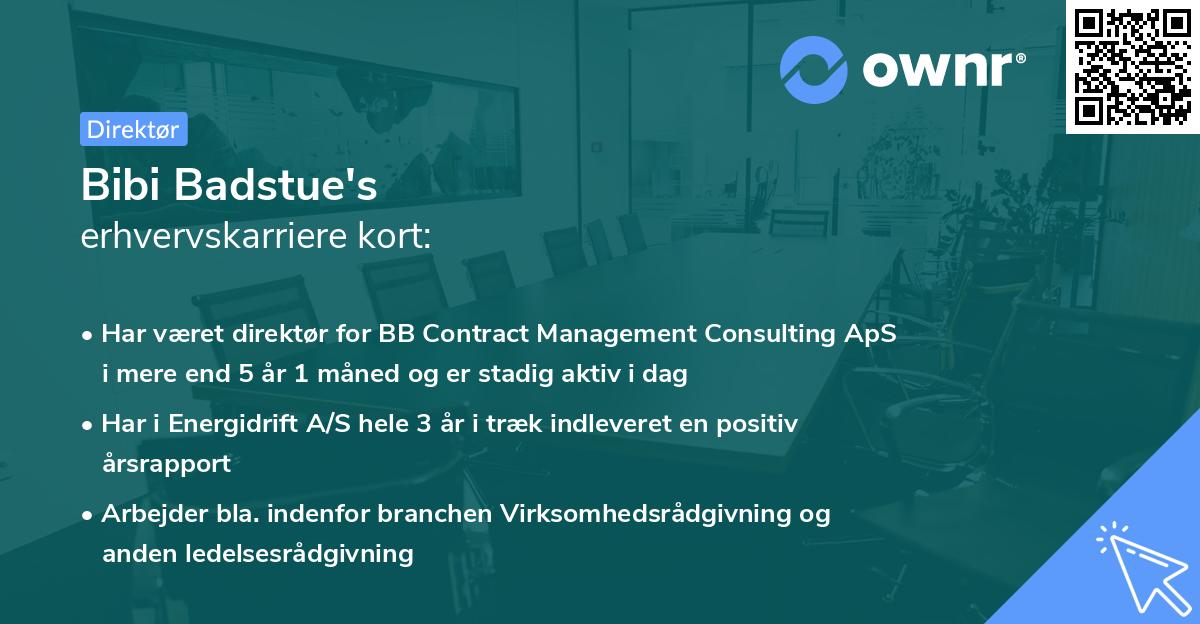 ownr®

Direktør

Bibi Badstue's
erhvervskarriere kort:

• Har været direktør for BB Contract Management Consulting ApS i mere end 5 år 1 måned og er stadig aktiv i dag

• Har i Energidrift A/S hele 3 år i træk indleveret en positiv årsrapport

• Arbejder bla. indenfor branchen Virksomhedsrådgivning og anden ledelsesrådgivning